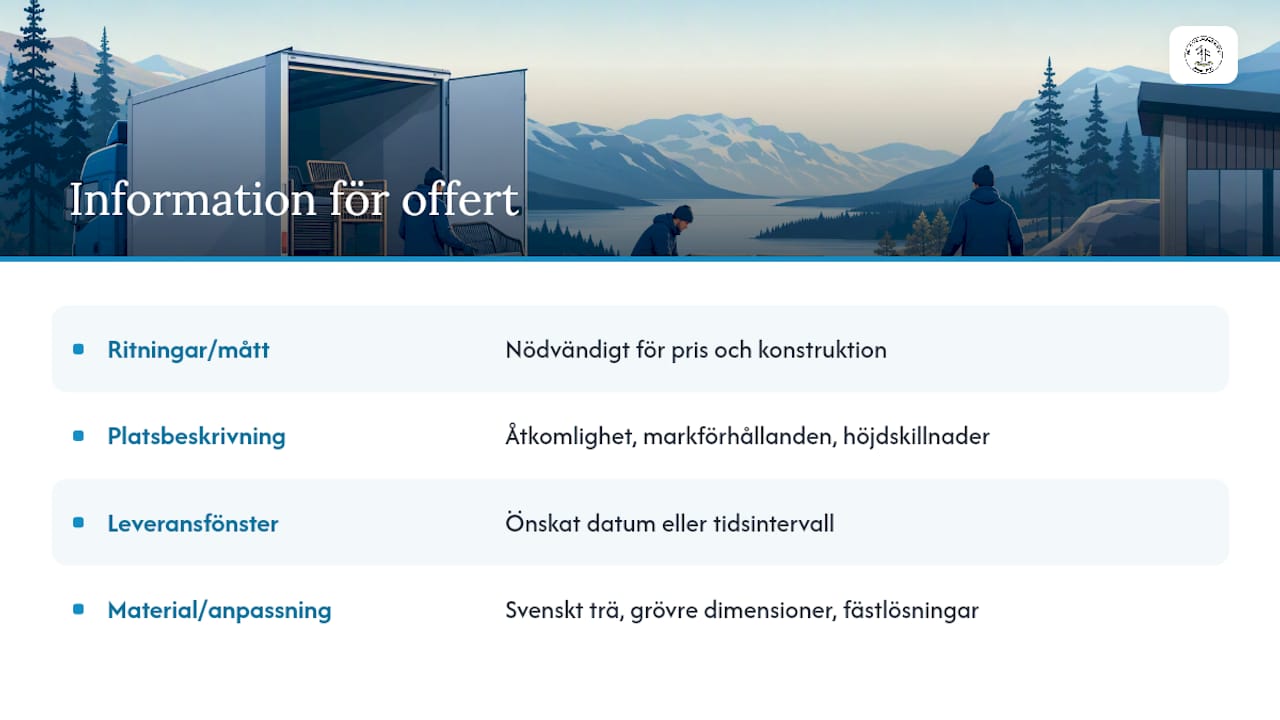 Information för offert

| | |
|---|---|
| Ritningar/mått | Nödvändigt för pris och konstruktion |
| Platsbeskrivning | Åtkomlighet, markförhållanden, höjdskillnader |
| Leveransfönster | Önskat datum eller tidsintervall |
| Material/anpassning | Svenskt trä, grövre dimensioner, fästlösningar |